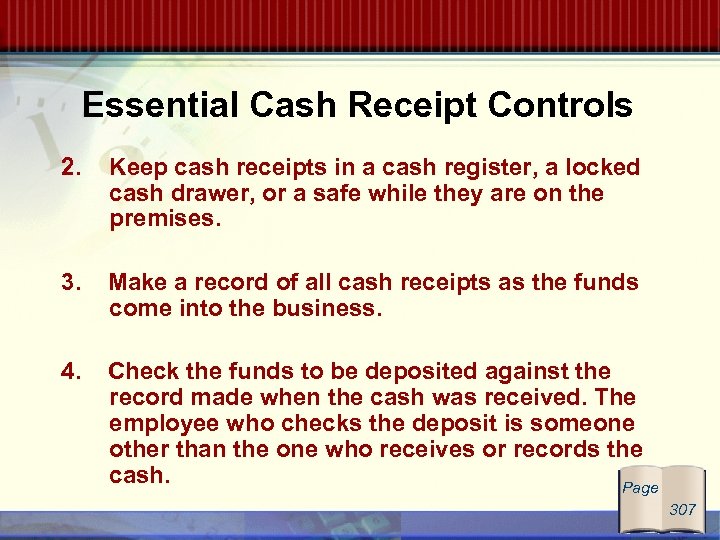 Essential Cash Receipt Controls

2. Keep cash receipts in a cash register, a locked cash drawer, or a safe while they are on the premises.

3. Make a record of all cash receipts as the funds come into the business.

4. Check the funds to be deposited against the record made when the cash was received. The employee who checks the deposit is someone other than the one who receives or records the cash.

Page 307